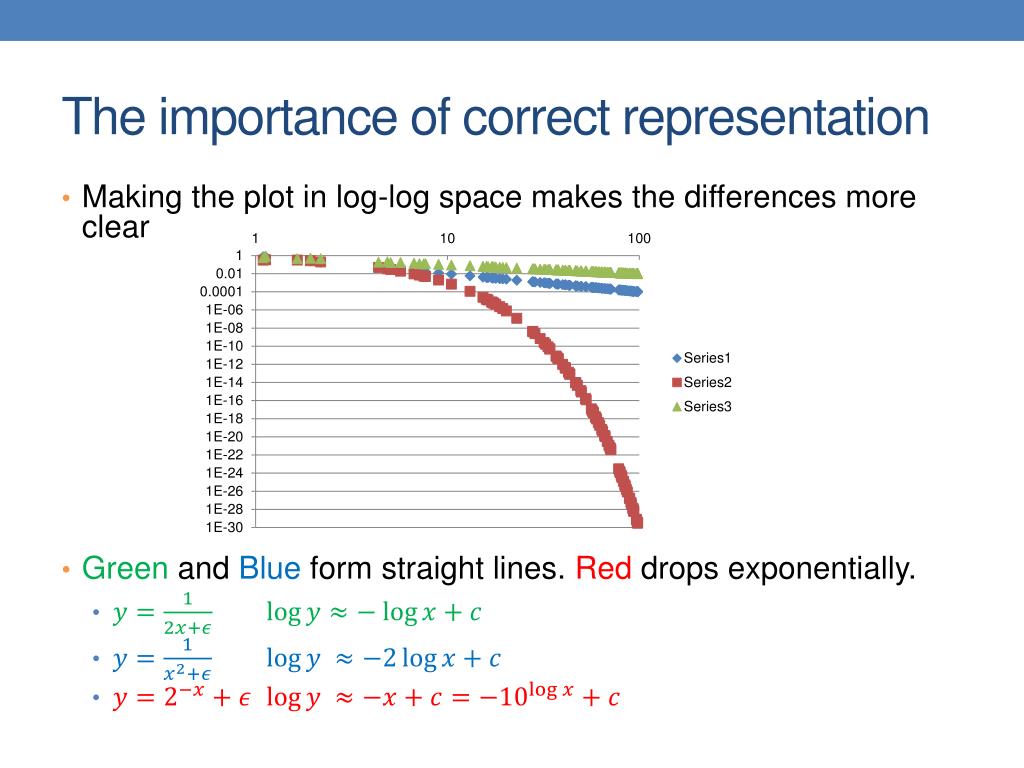 The importance of correct representation

• Making the plot in log-log space makes the differences more clear

1
10
100
1
0.01
0.0001
1E-06
1E-08
1E-10
1E-12
1E-14
1E-16
1E-18
1E-20
1E-22
1E-24
1E-26
1E-28
1E-30

Series1
Series2
Series3

• Green and Blue form straight lines. Red drops exponentially.
• $y = \frac{1}{2x+\epsilon}$ $\log y \approx -\log x + c$
• $y = \frac{1}{x^2+\epsilon}$ $\log y \approx -2\log x + c$
• $y = 2^{-x} + \epsilon$ $\log y \approx -x + c = -10^{\log x} + c$